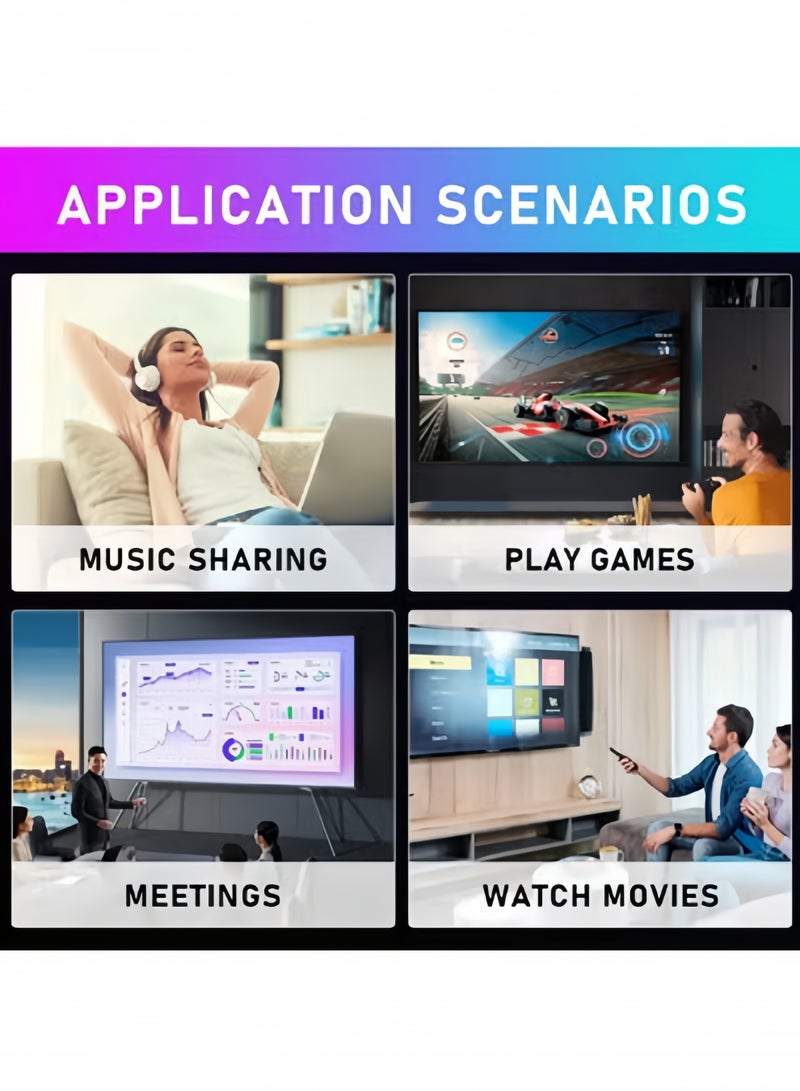 APPLICATION SCENARIOS

MUSIC SHARING

PLAY GAMES

MEETINGS

WATCH MOVIES